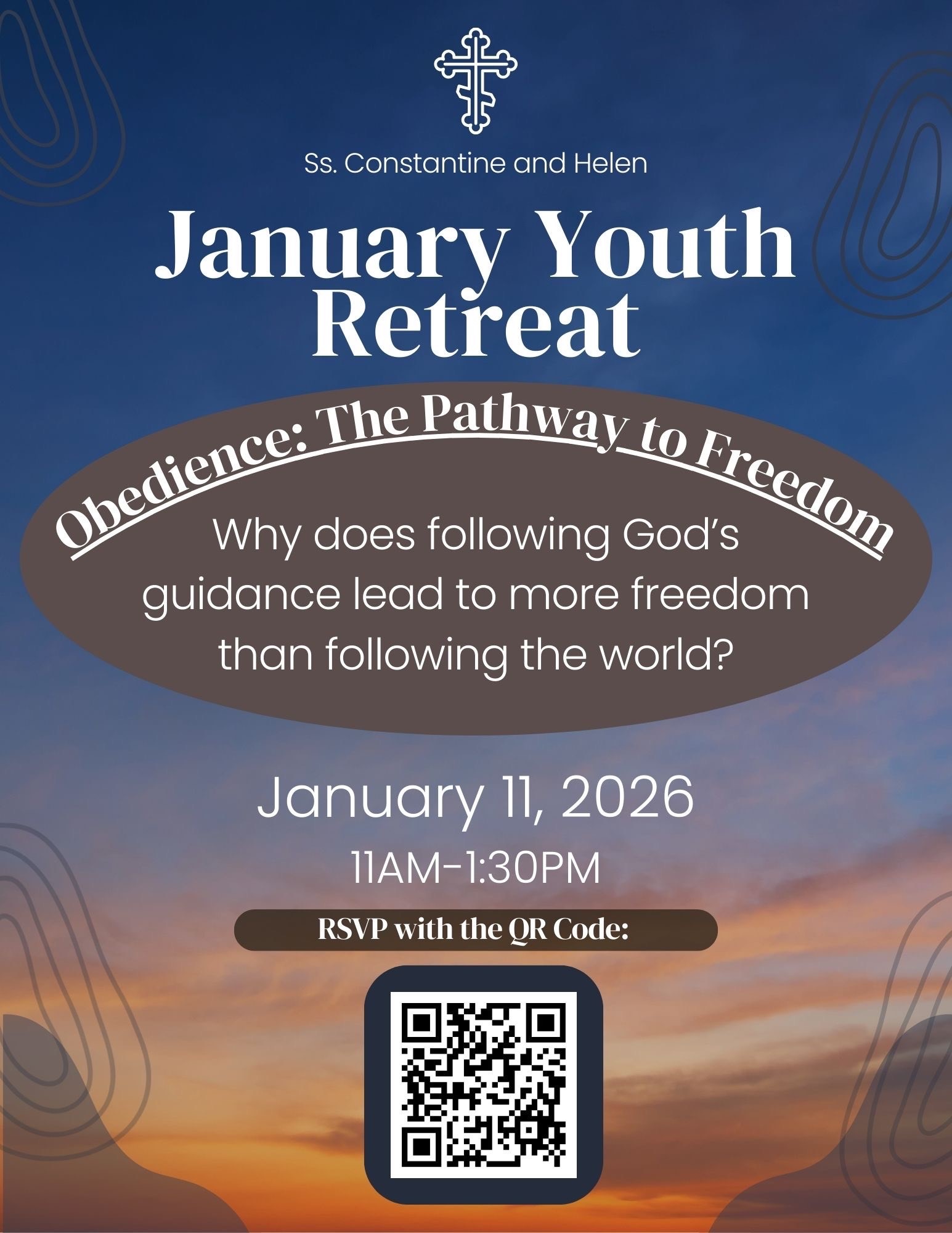 Ss. Constantine and Helen

January Youth Retreat

Obedience: The Pathway to Freedom

Why does following God's guidance lead to more freedom than following the world?

January 11, 2026

11AM-1:30PM

RSVP with the QR Code: